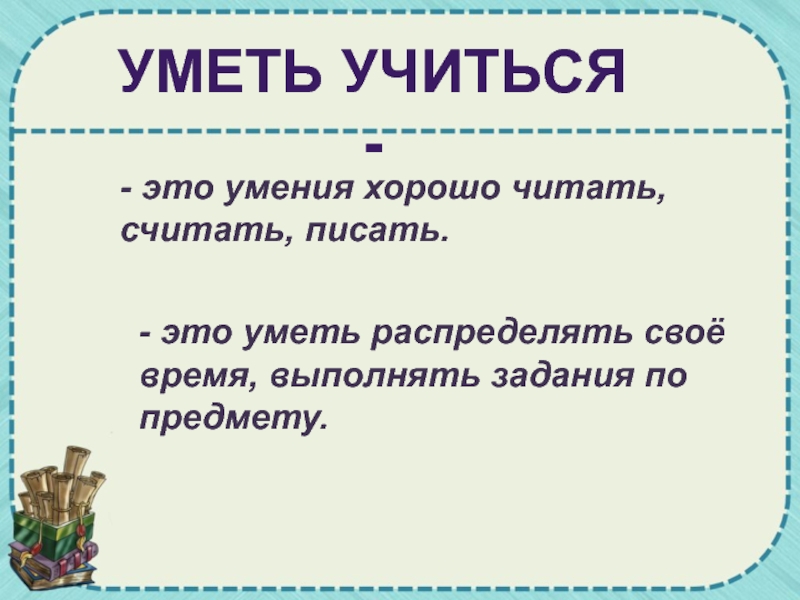 УМЕТЬ УЧИТЬСЯ

-

- это умения хорошо читать, считать, писать.

- это уметь распределять своё время, выполнять задания по предмету.